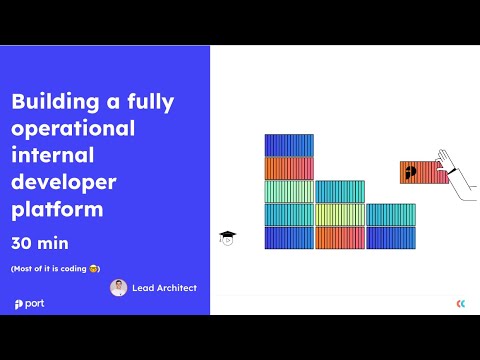 Building a fully operational internal developer platform

30 min

(Most of it is coding 🤓)

Lead Architect

port